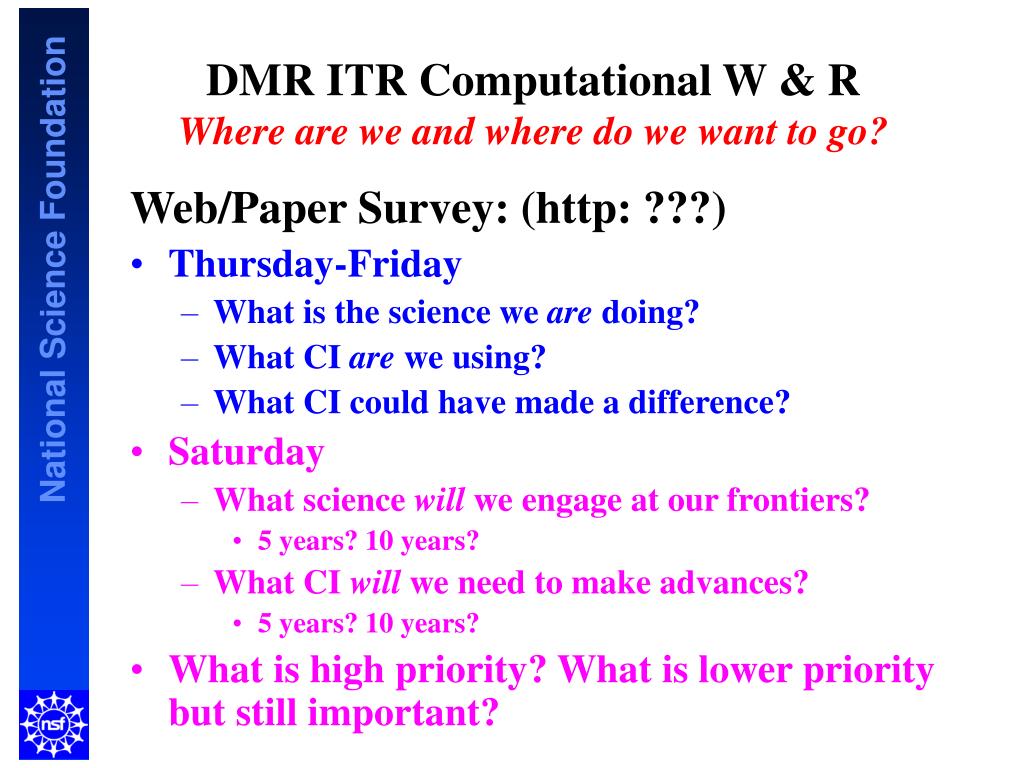 National Science Foundation

DMR ITR Computational W & R
Where are we and where do we want to go?

Web/Paper Survey: (http: ???)

• Thursday-Friday
– What is the science we are doing?
– What CI are we using?
– What CI could have made a difference?
• Saturday
– What science will we engage at our frontiers?
• 5 years? 10 years?
– What CI will we need to make advances?
• 5 years? 10 years?
• What is high priority? What is lower priority but still important?

nsf